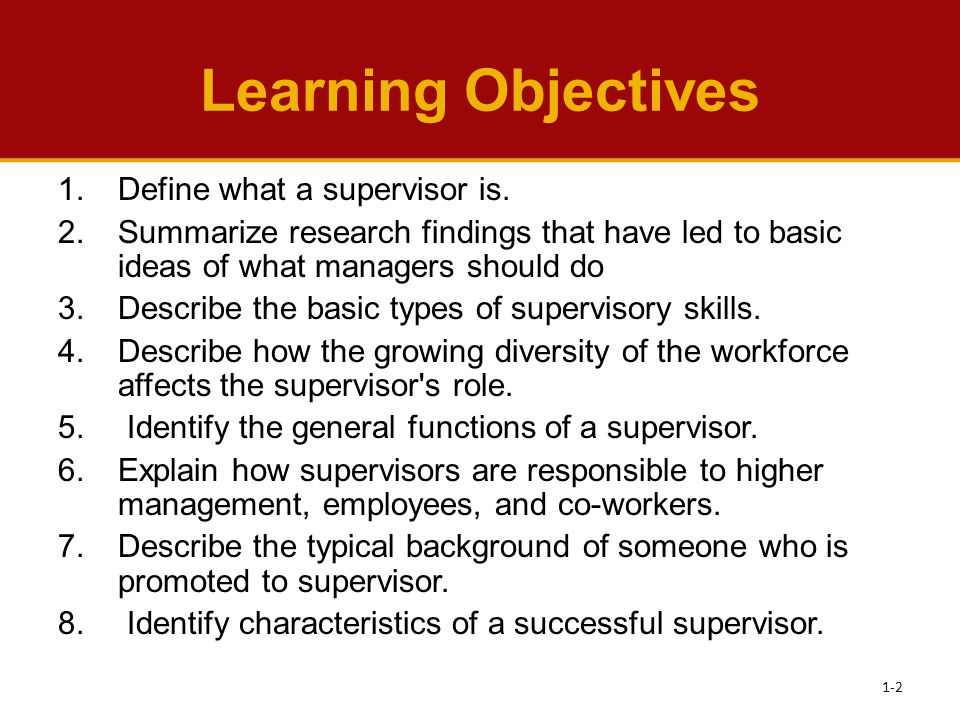 Learning Objectives

1. Define what a supervisor is.
2. Summarize research findings that have led to basic ideas of what managers should do
3. Describe the basic types of supervisory skills.
4. Describe how the growing diversity of the workforce affects the supervisor's role.
5. Identify the general functions of a supervisor.
6. Explain how supervisors are responsible to higher management, employees, and co-workers.
7. Describe the typical background of someone who is promoted to supervisor.
8. Identify characteristics of a successful supervisor.

1-2